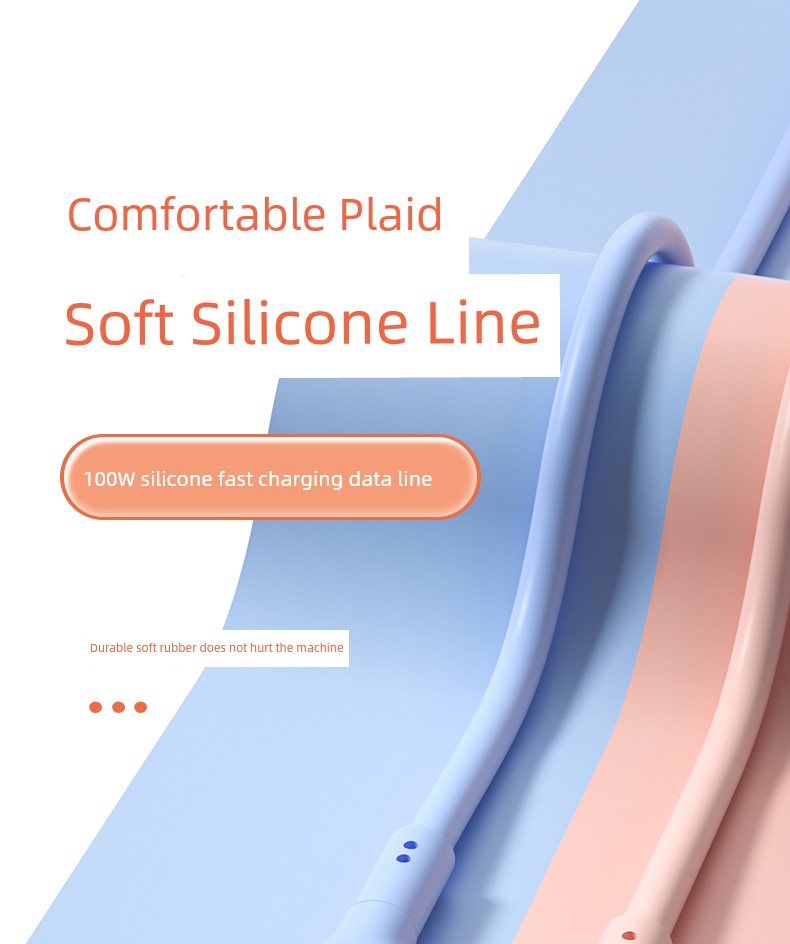 Comfortable Plaid

Soft Silicone Line

100W silicone fast charging data line

Durable soft rubber does not hurt the machine